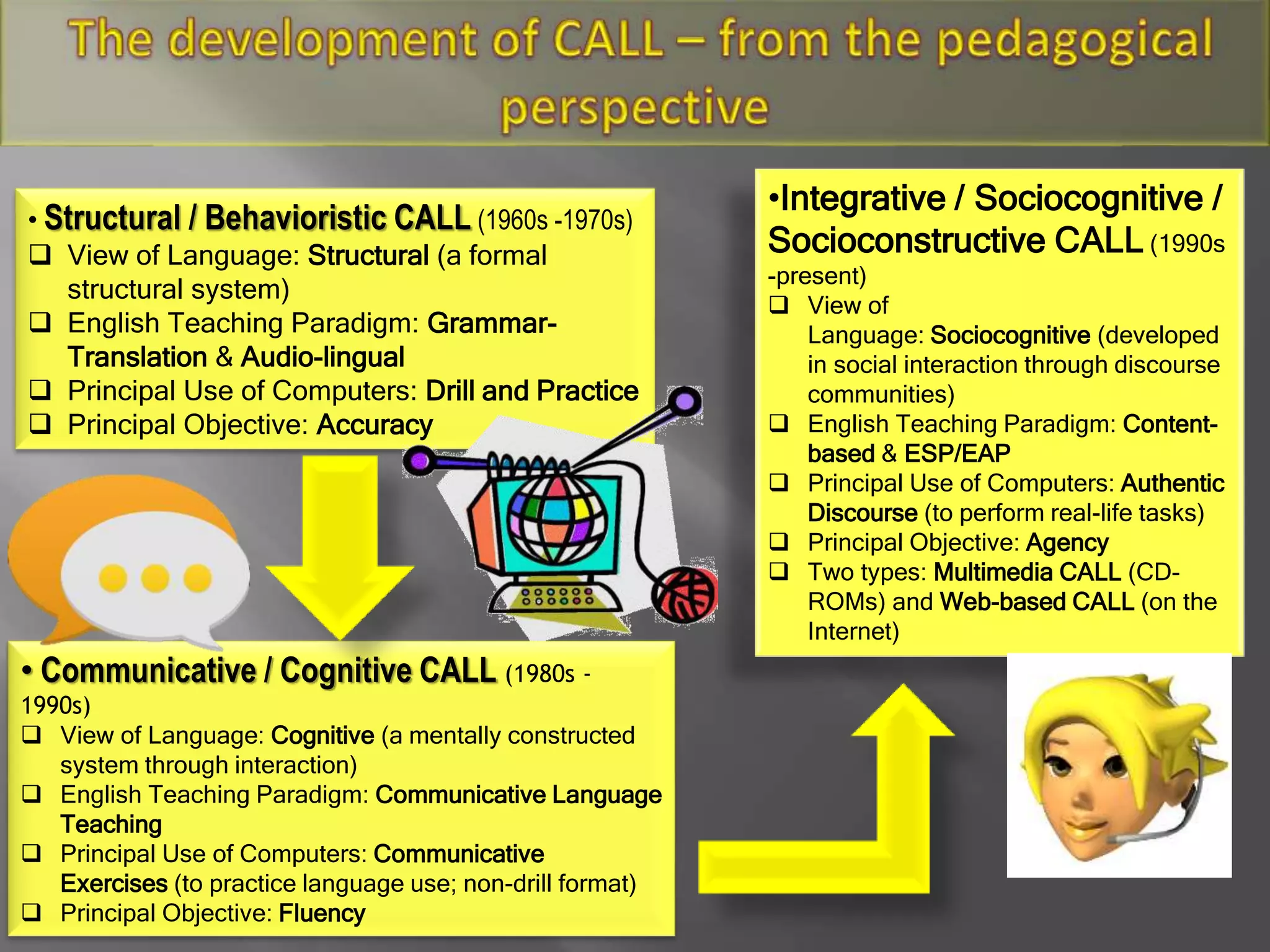 The development of CALL – from the pedagogical perspective

• Structural / Behavioristic CALL (1960s -1970s)
❑ View of Language: Structural (a formal structural system)
❑ English Teaching Paradigm: Grammar-Translation & Audio-lingual
❑ Principal Use of Computers: Drill and Practice
❑ Principal Objective: Accuracy

• Communicative / Cognitive CALL (1980s - 1990s)
❑ View of Language: Cognitive (a mentally constructed system through interaction)
❑ English Teaching Paradigm: Communicative Language Teaching
❑ Principal Use of Computers: Communicative Exercises (to practice language use; non-drill format)
❑ Principal Objective: Fluency

•Integrative / Sociocognitive / Socioconstructive CALL (1990s -present)
❑ View of Language: Sociocognitive (developed in social interaction through discourse communities)
❑ English Teaching Paradigm: Content-based & ESP/EAP
❑ Principal Use of Computers: Authentic Discourse (to perform real-life tasks)
❑ Principal Objective: Agency
❑ Two types: Multimedia CALL (CD-ROMs) and Web-based CALL (on the Internet)